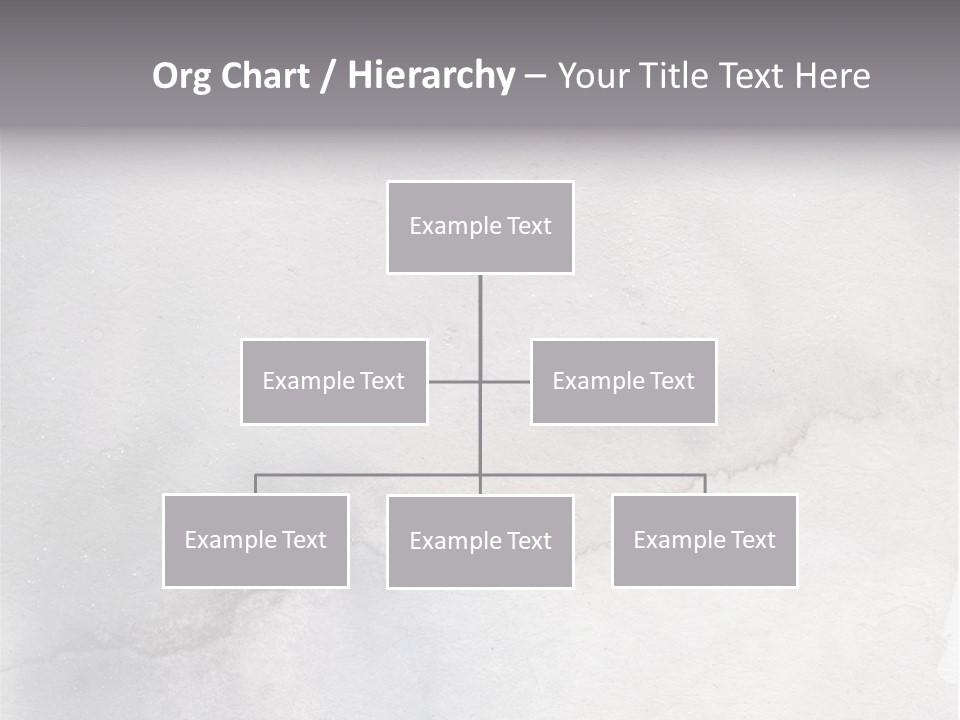 Org Chart / Hierarchy – Your Title Text Here

Example Text

Example Text

Example Text

Example Text

Example Text

Example Text